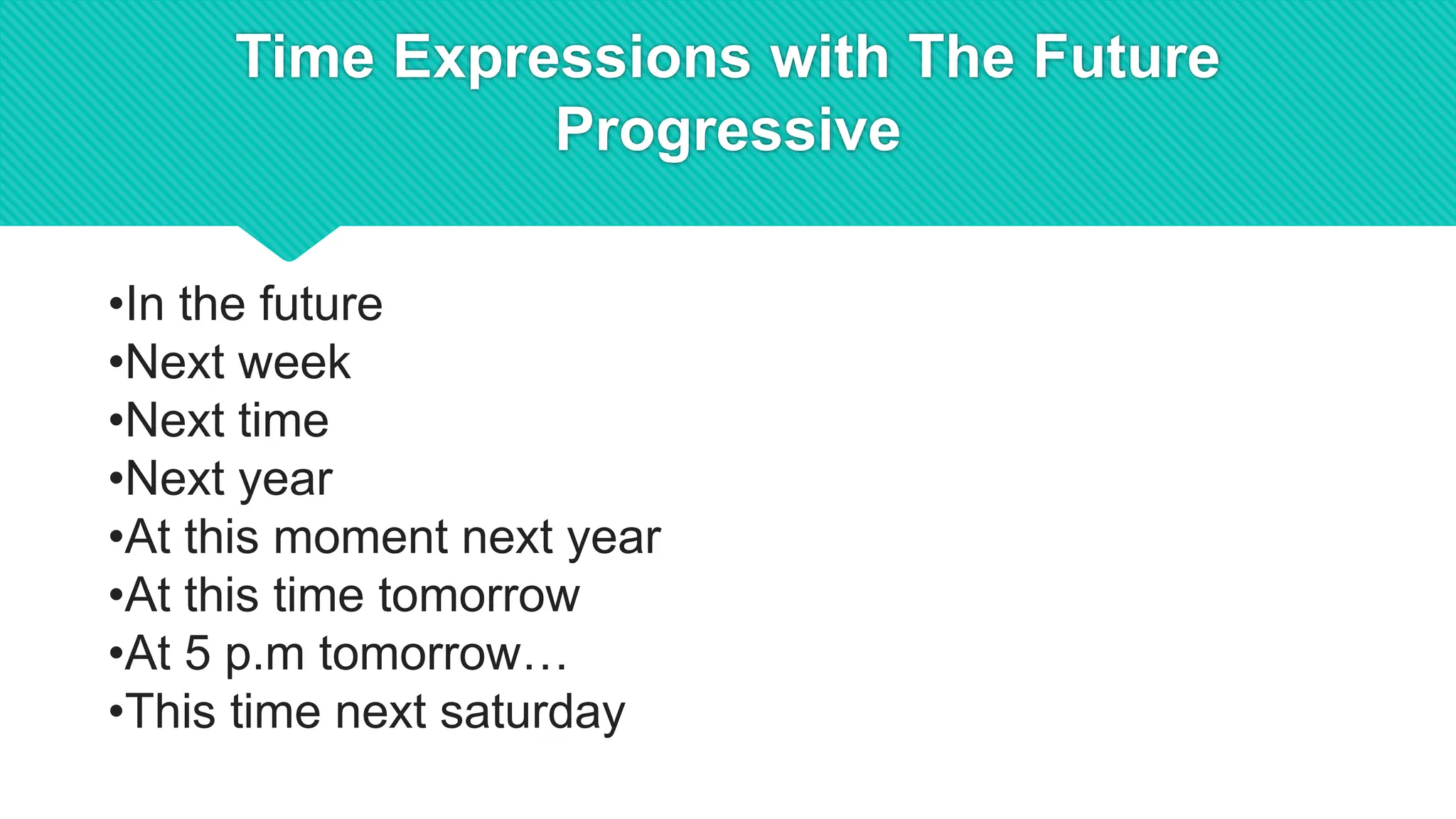 Time Expressions with The Future Progressive

•In the future
•Next week
•Next time
•Next year
•At this moment next year
•At this time tomorrow
•At 5 p.m tomorrow…
•This time next saturday